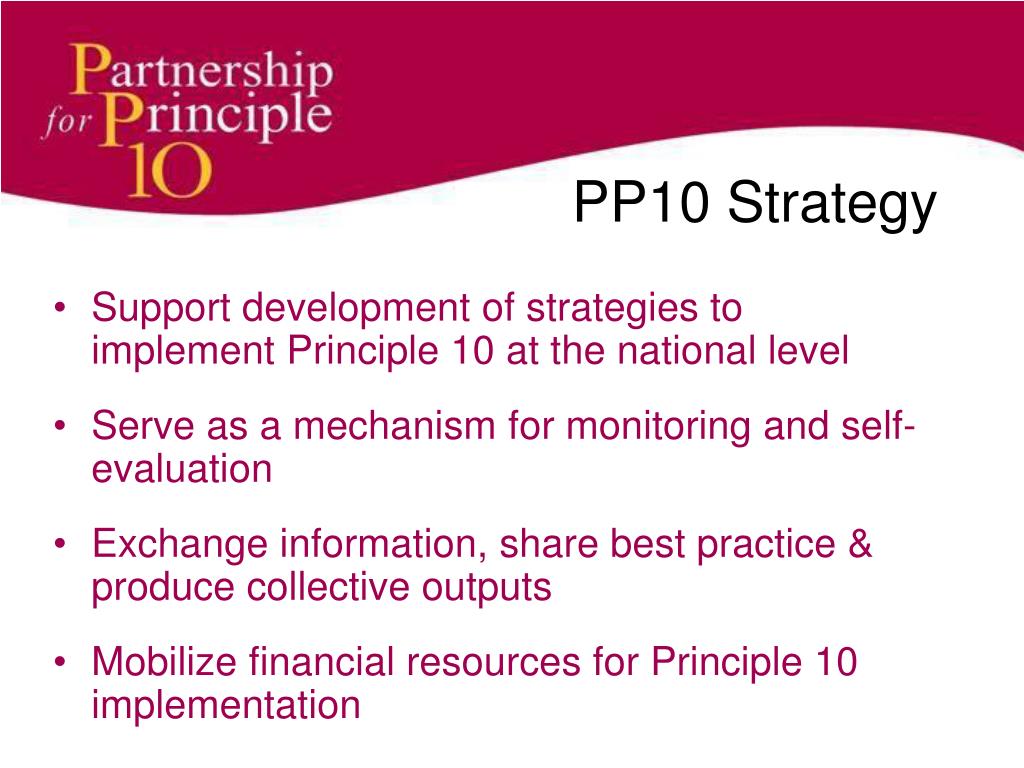 Partnership for Principle 10

PP10 Strategy

• Support development of strategies to implement Principle 10 at the national level

• Serve as a mechanism for monitoring and self-evaluation

• Exchange information, share best practice & produce collective outputs

• Mobilize financial resources for Principle 10 implementation